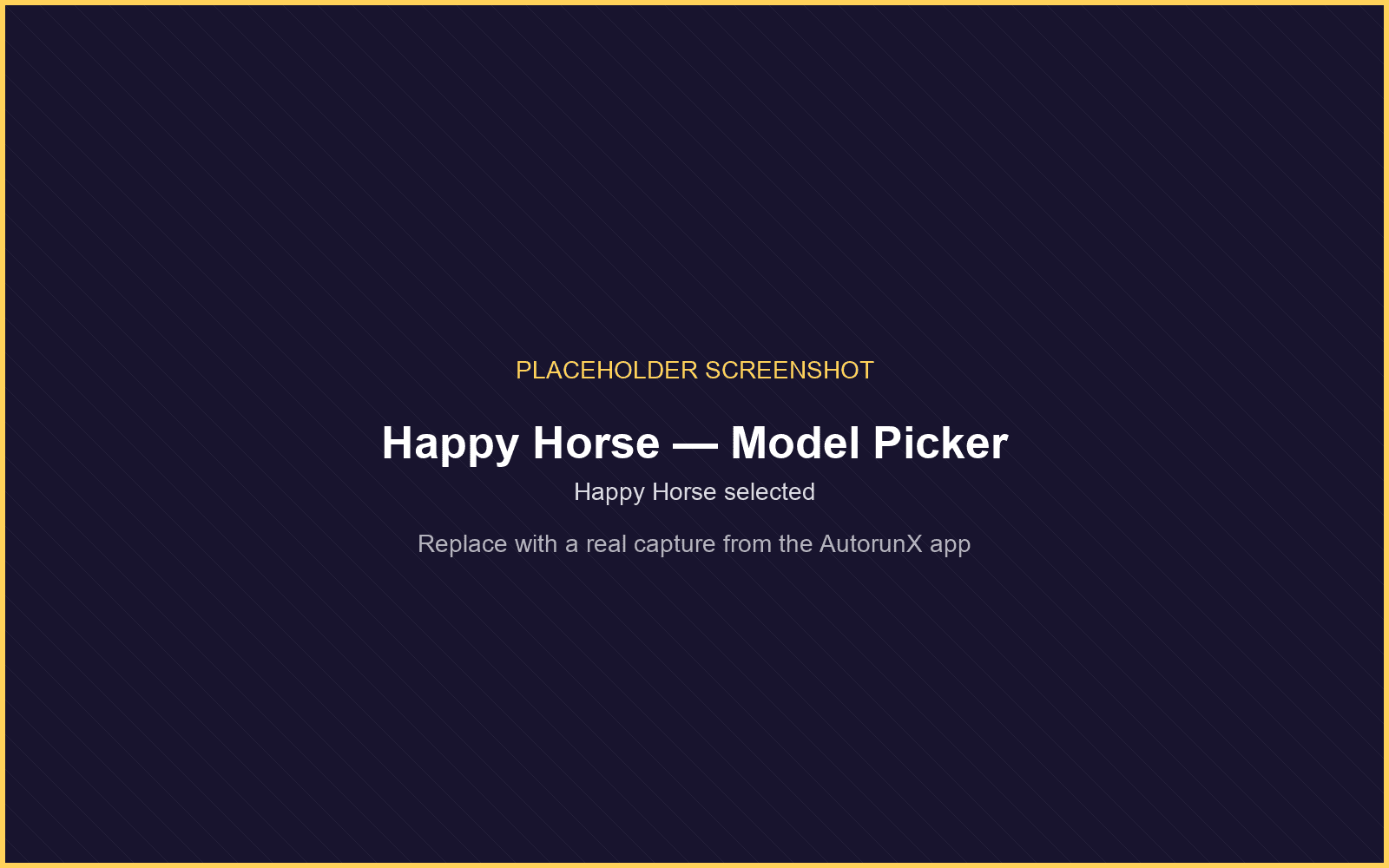 PLACEHOLDER SCREENSHOT

Happy Horse — Model Picker

Happy Horse selected

Replace with a real capture from the AutorunX app